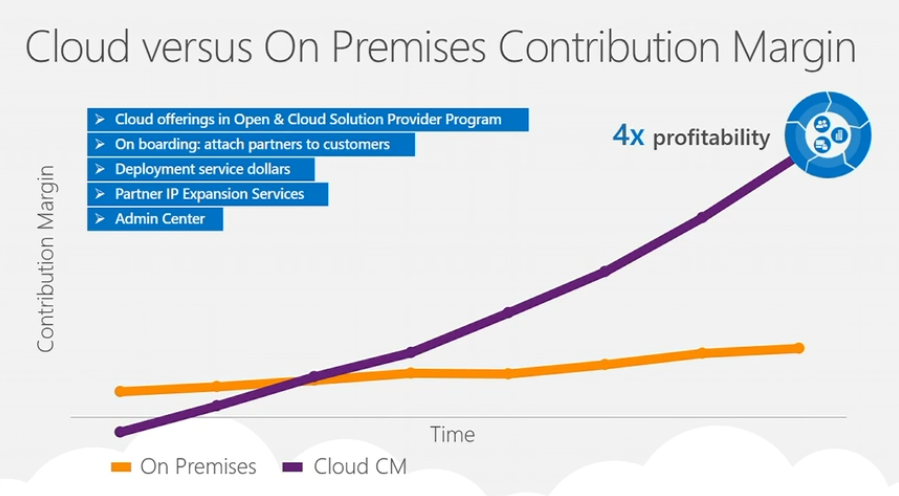 Cloud versus On Premises Contribution Margin

➢ Cloud offerings in Open & Cloud Solution Provider Program
➢ On boarding: attach partners to customers
➢ Deployment service dollars
➢ Partner IP Expansion Services
➢ Admin Center

4x profitability

Contribution Margin

Time

On Premises Cloud CM